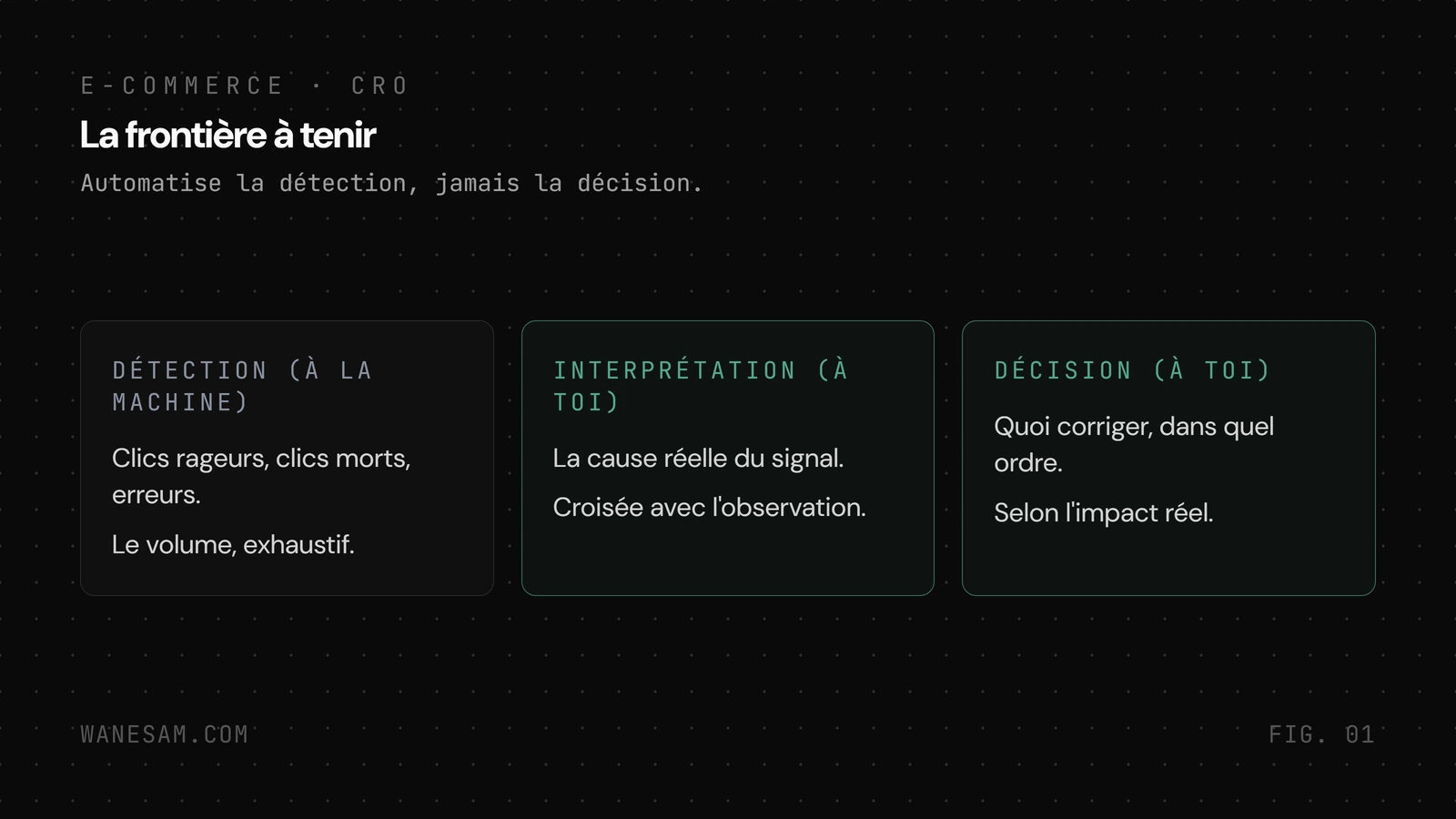 E-COMMERCE · CRO

La frontière à tenir

Automatise la détection, jamais la décision.

DÉTECTION (À LA MACHINE)

Clics rageurs, clics morts, erreurs.

Le volume, exhaustif.

INTERPRÉTATION (À TOI)

La cause réelle du signal.

Croisée avec l'observation.

DÉCISION (À TOI)

Quoi corriger, dans quel ordre.

Selon l'impact réel.

WANESAM.COM

FIG. 01